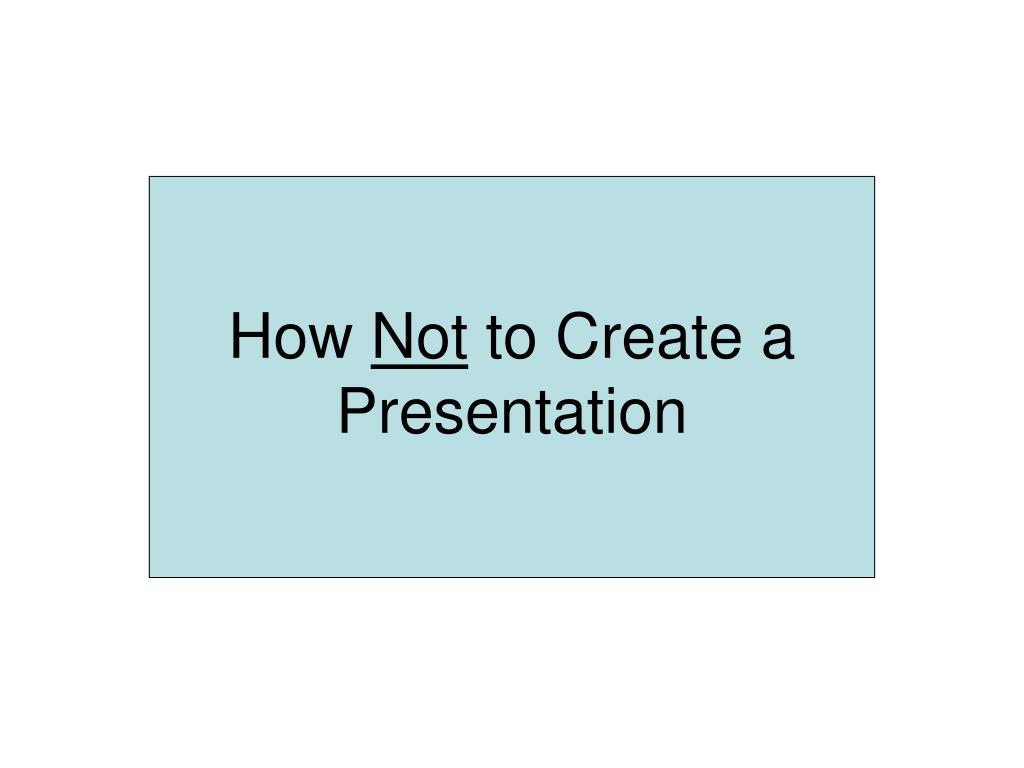 How Not to Create a Presentation